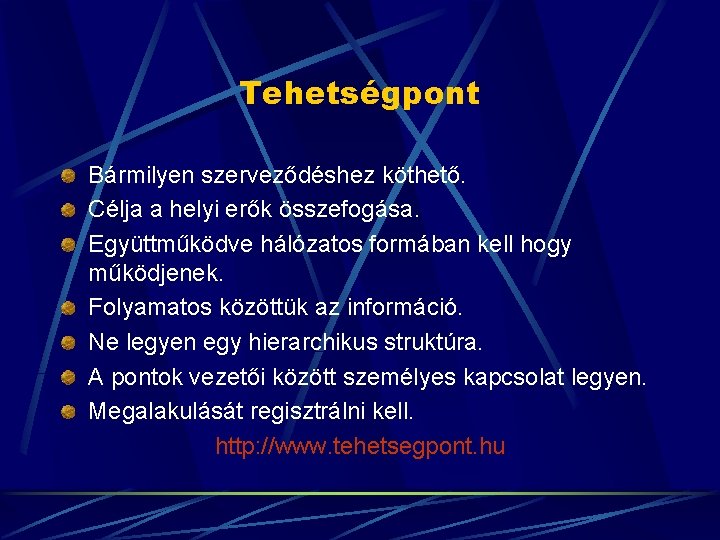 Tehetségpont

Bármilyen szerveződéshez köthető.
Célja a helyi erők összefogása.
Együttműködve hálózatos formában kell hogy működjenek.
Folyamatos közöttük az információ.
Ne legyen egy hierarchikus struktúra.
A pontok vezetői között személyes kapcsolat legyen.
Megalakulását regisztrálni kell.

http://www.tehetsegpont.hu